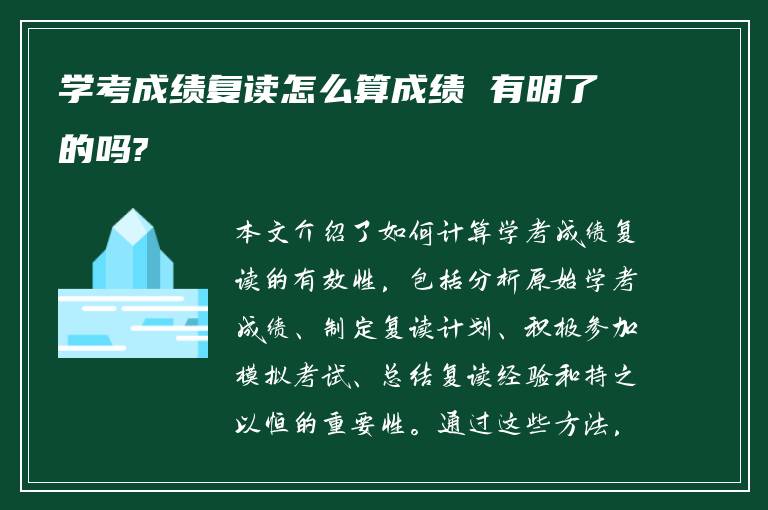 学考成绩复读怎么算成绩 有明了的吗?

本文介绍了如何计算学考成绩复读的有效性，包括分析原始学考成绩、制定复读计划、积极参加模拟考试、总结复读经验和持之以恒的重要性。通过这些方法，